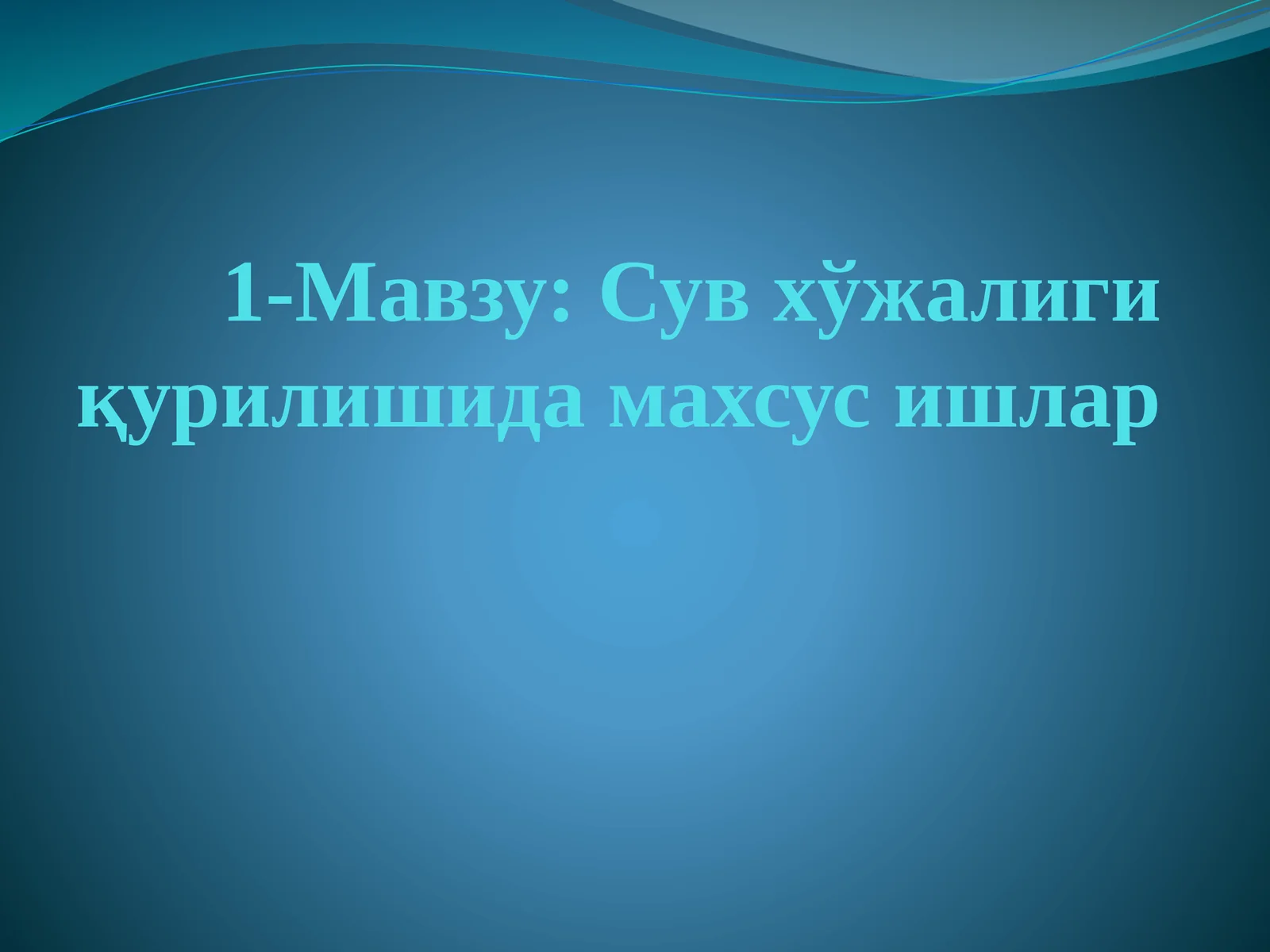 1-Мавзу: Сув хўжалиги қурилишида махсус ишлар